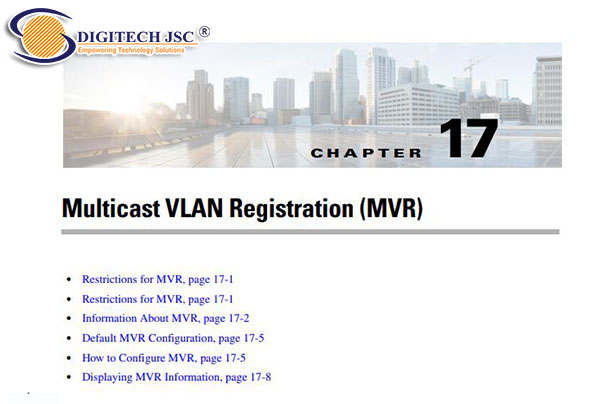 DIGITECH JSC ®
Empowering Technology Solutions

CHAPTER 17

Multicast VLAN Registration (MVR)

- Restrictions for MVR, page 17-1
- Restrictions for MVR, page 17-1
- Information About MVR, page 17-2
- Default MVR Configuration, page 17-5
- How to Configure MVR, page 17-5
- Displaying MVR Information, page 17-8